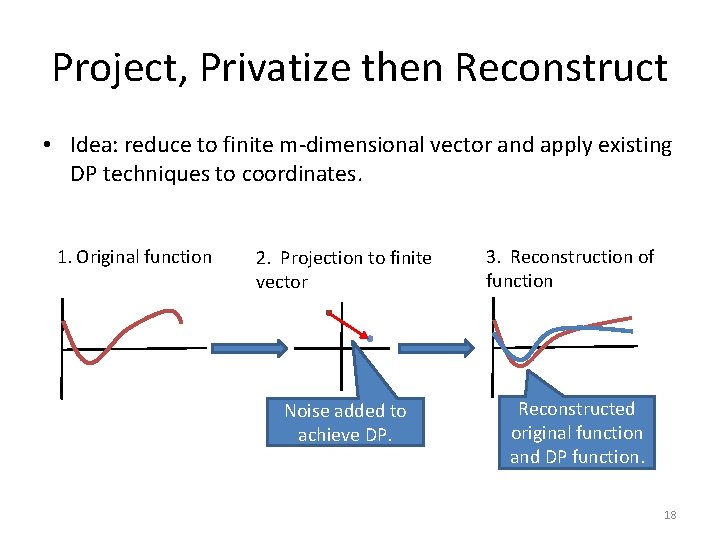 Project, Privatize then Reconstruct

• Idea: reduce to finite m-dimensional vector and apply existing DP techniques to coordinates.

1. Original function

2. Projection to finite vector

3. Reconstruction of function

Noise added to achieve DP.

Reconstructed original function and DP function.

18